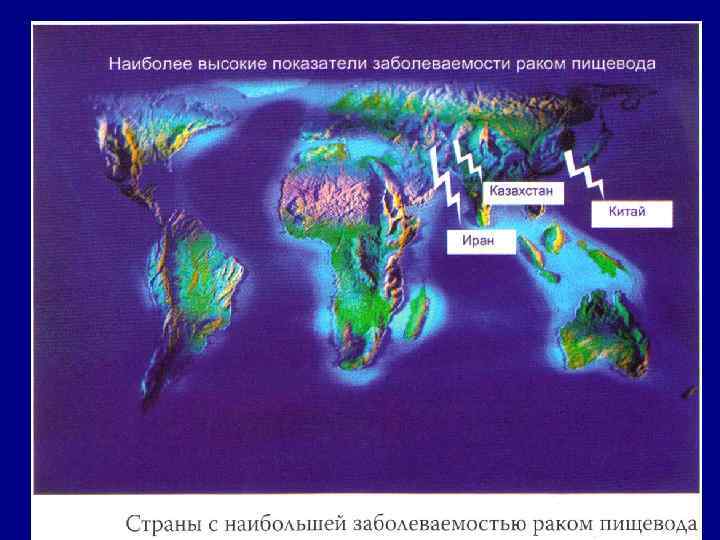 Наиболее высокие показатели заболеваемости раком пищевода

Казахстан

Китай

Иран

Страны с наибольшей заболеваемостью раком пищевода